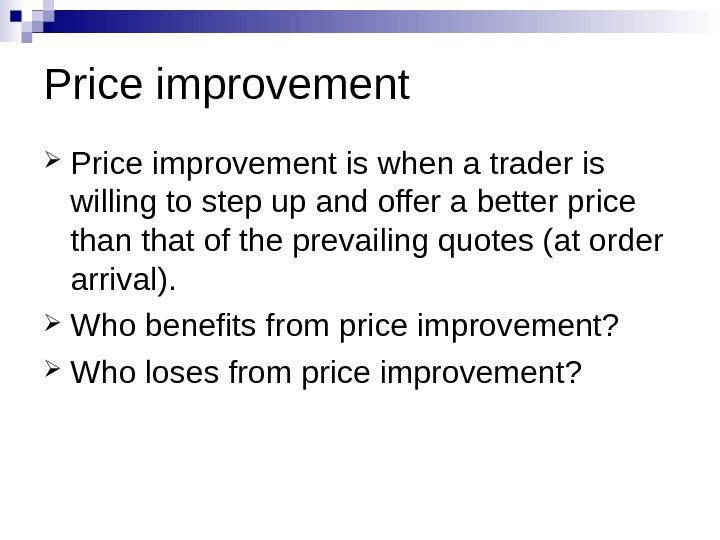 Price improvement

➢ Price improvement is when a trader is willing to step up and offer a better price than that of the prevailing quotes (at order arrival).

➢ Who benefits from price improvement?

➢ Who loses from price improvement?